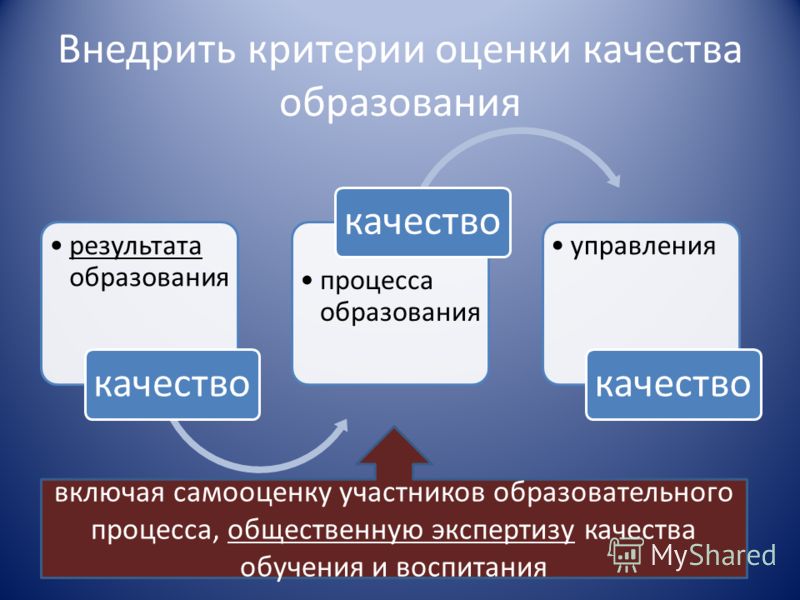 Внедрить критерии оценки качества образования

• результата образования

качество

качество

• процесса образования

• управления

качество

включая самооценку участников образовательного процесса, общественную экспертизу качества обучения и воспитания

MyShared